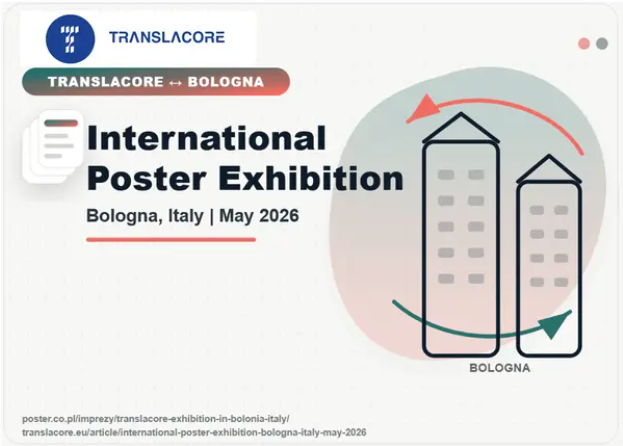 TRANSLACORE

TRANSLACORE ↔ BOLOGNA

International Poster Exhibition

Bologna, Italy | May 2026

BOLOGNA

poster.co.pl/imprezy/translacore-exhibition-in-bolonia-italy/
translacore.eu/article/international-poster-exhibition-bologna-italy-may-2026